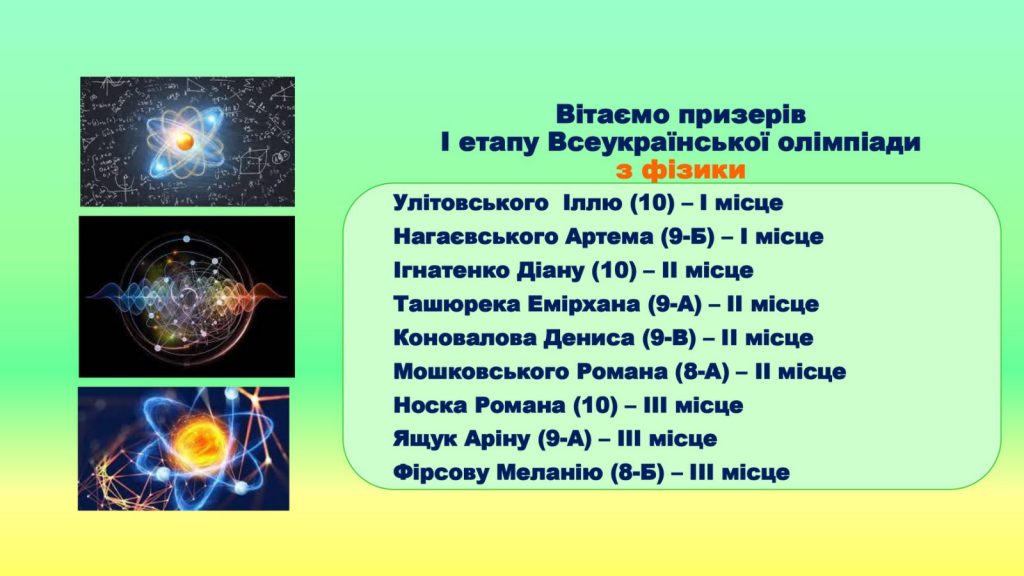 Вітаємо призерів
І етапу Всеукраїнської олімпіади
з фізики

Улітовського Іллю (10) – І місце
Нагаєвського Артема (9-Б) – І місце
Ігнатенко Діану (10) – ІІ місце
Ташюрека Емірхана (9-А) – ІІ місце
Коновалова Дениса (9-В) – ІІ місце
Мошковського Романа (8-А) – ІІ місце
Носка Романа (10) – ІІІ місце
Ящук Аріну (9-А) – ІІІ місце
Фірсову Меланію (8-Б) – ІІІ місце